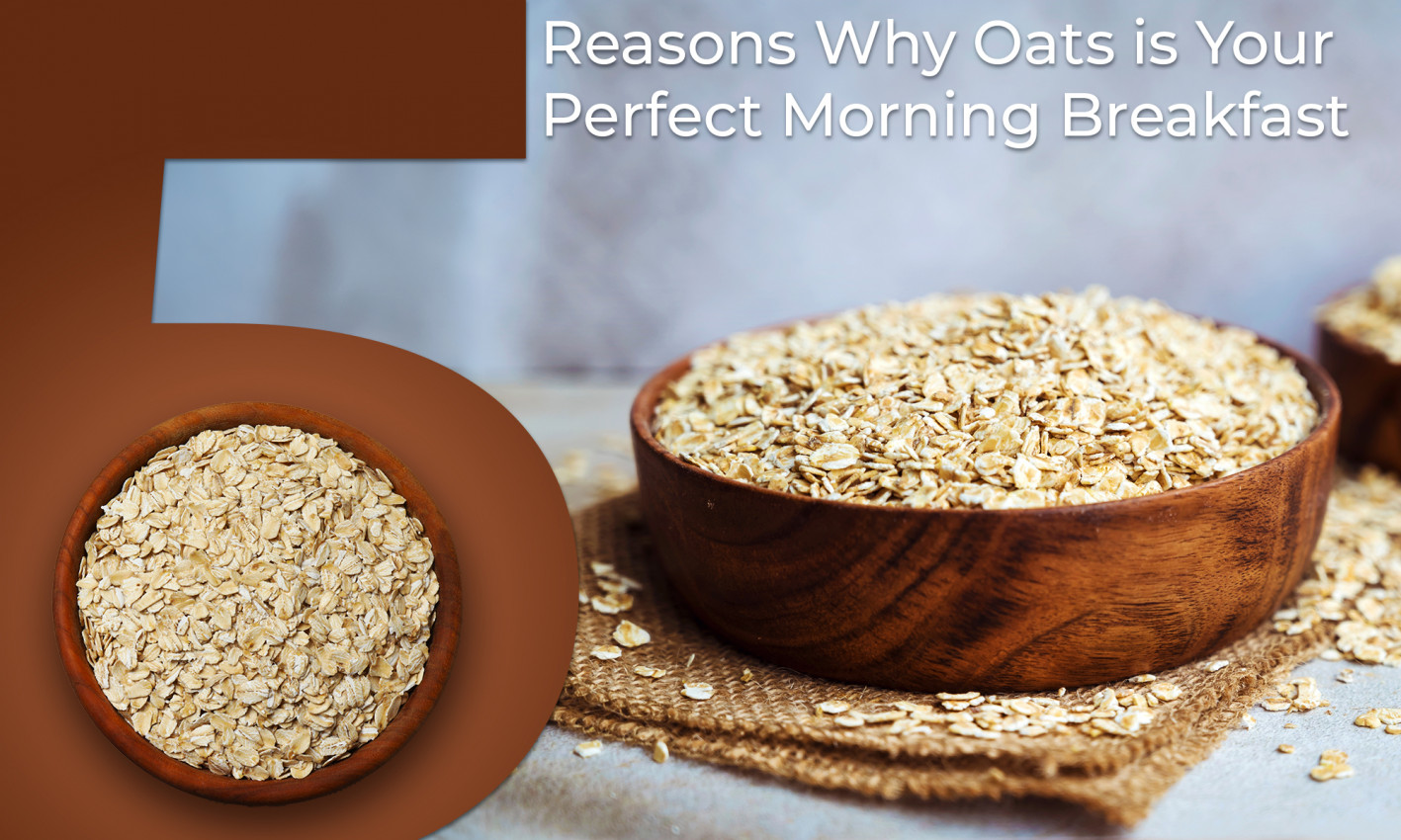 5

Reasons Why Oats is Your Perfect Morning Breakfast